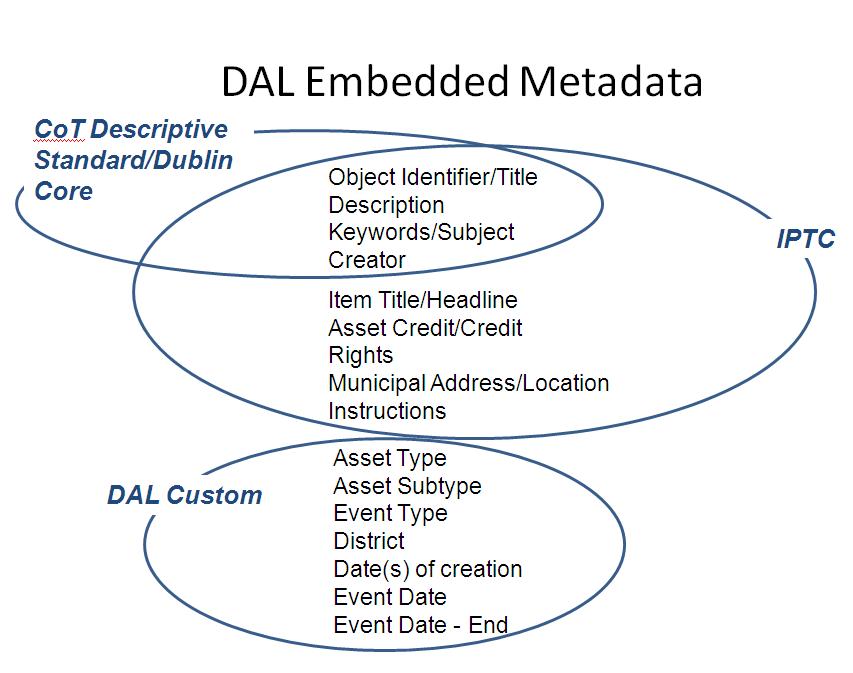 DAL Embedded Metadata

CoT Descriptive Standard/Dublin Core

Object Identifier/Title
Description
Keywords/Subject
Creator

IPTC

Item Title/Headline
Asset Credit/Credit
Rights
Municipal Address/Location
Instructions

DAL Custom

Asset Type
Asset Subtype
Event Type
District
Date(s) of creation
Event Date
Event Date - End